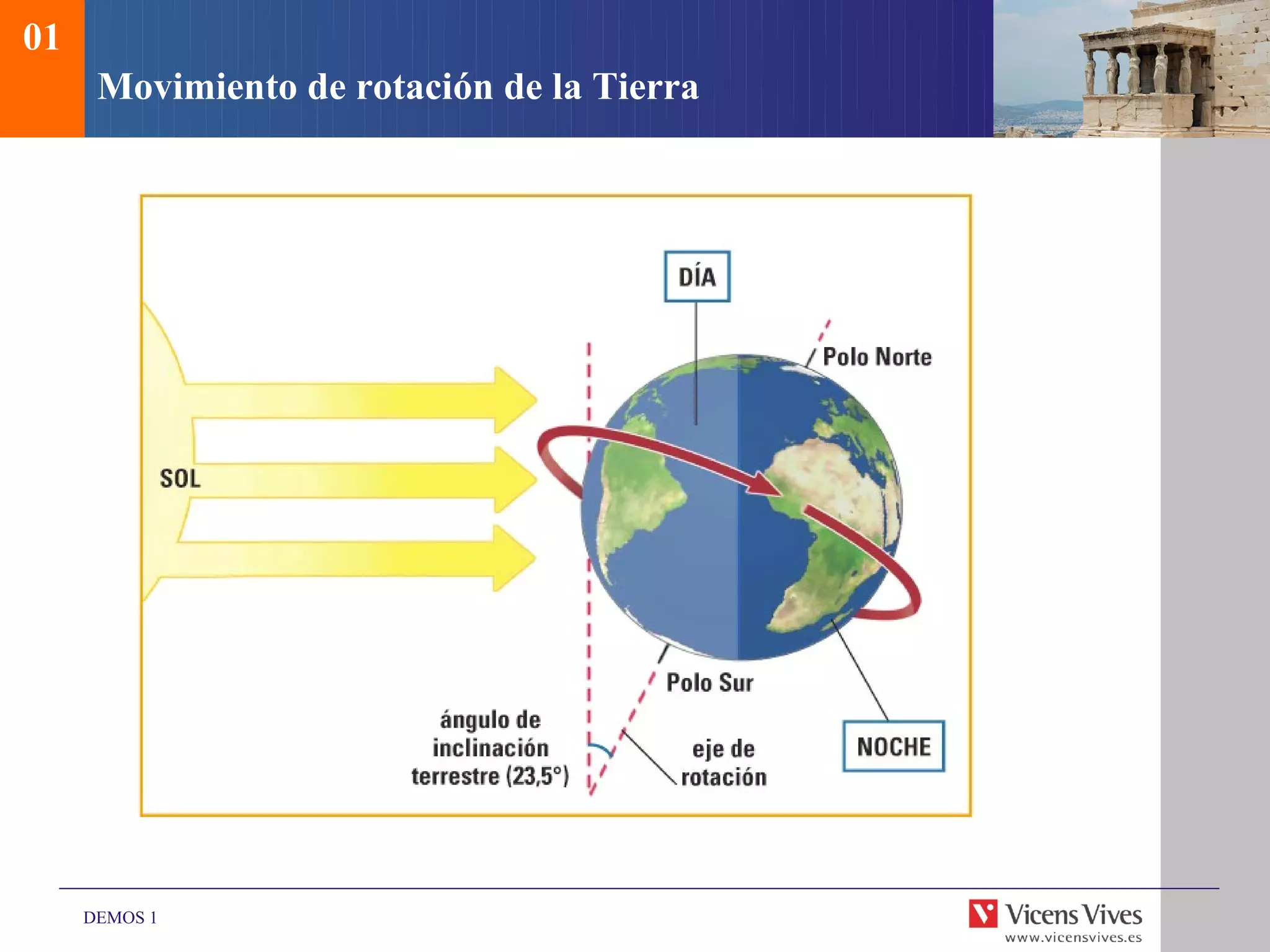 01

Movimiento de rotación de la Tierra

DÍA

Polo Norte

SOL

Polo Sur

ángulo de inclinación terrestre (23,5°)

eje de rotación

NOCHE

DEMOS 1

Vicens Vives
www.vicensvives.es